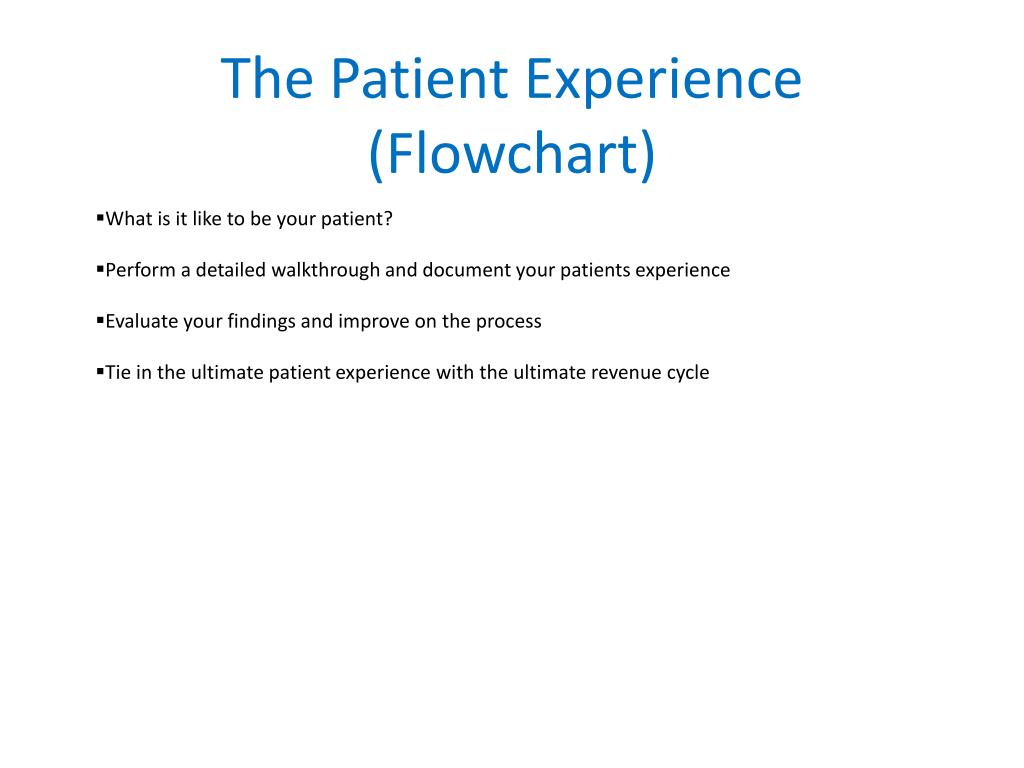 The Patient Experience (Flowchart)

▪What is it like to be your patient?

▪Perform a detailed walkthrough and document your patients experience

▪Evaluate your findings and improve on the process

▪Tie in the ultimate patient experience with the ultimate revenue cycle